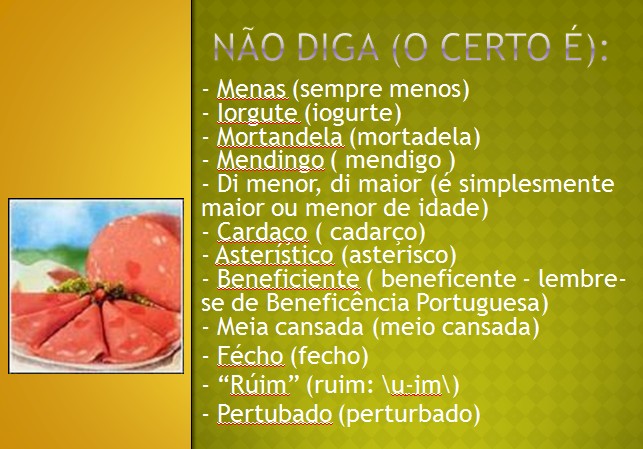 NÃO DIGA (O CERTO É):

- Menas (sempre menos)
- Iorgute (iogurte)
- Mortandela (mortadela)
- Mendingo ( mendigo )
- Di menor, di maior (é simplesmente maior ou menor de idade)
- Cardaço ( cadarço)
- Asterístico (asterisco)
- Beneficiente ( beneficente - lembre-se de Beneficência Portuguesa)
- Meia cansada (meio cansada)
- Fécho (fecho)
- “Rúim” (ruim: \u-im\)
- Pertubado (perturbado)